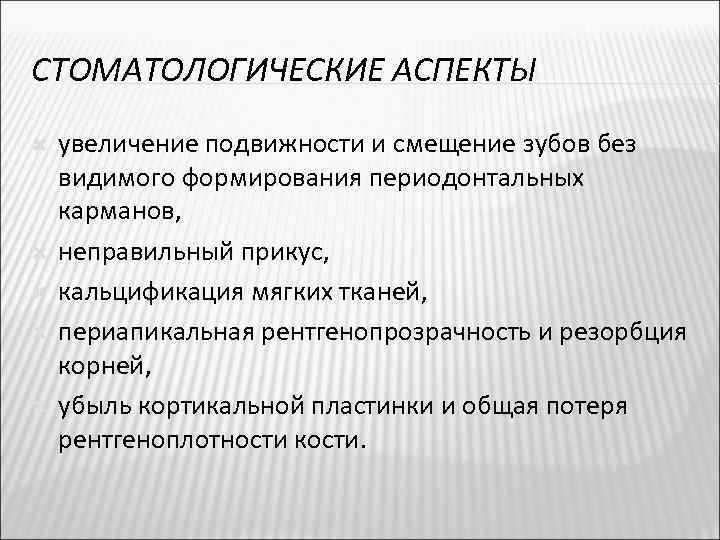 СТОМАТОЛОГИЧЕСКИЕ АСПЕКТЫ

увеличение подвижности и смещение зубов без видимого формирования периодонтальных карманов,

неправильный прикус,

кальцификация мягких тканей,

периапикальная рентгенопрозрачность и резорбция корней,

убыль кортикальной пластинки и общая потеря рентгеноплотности кости.